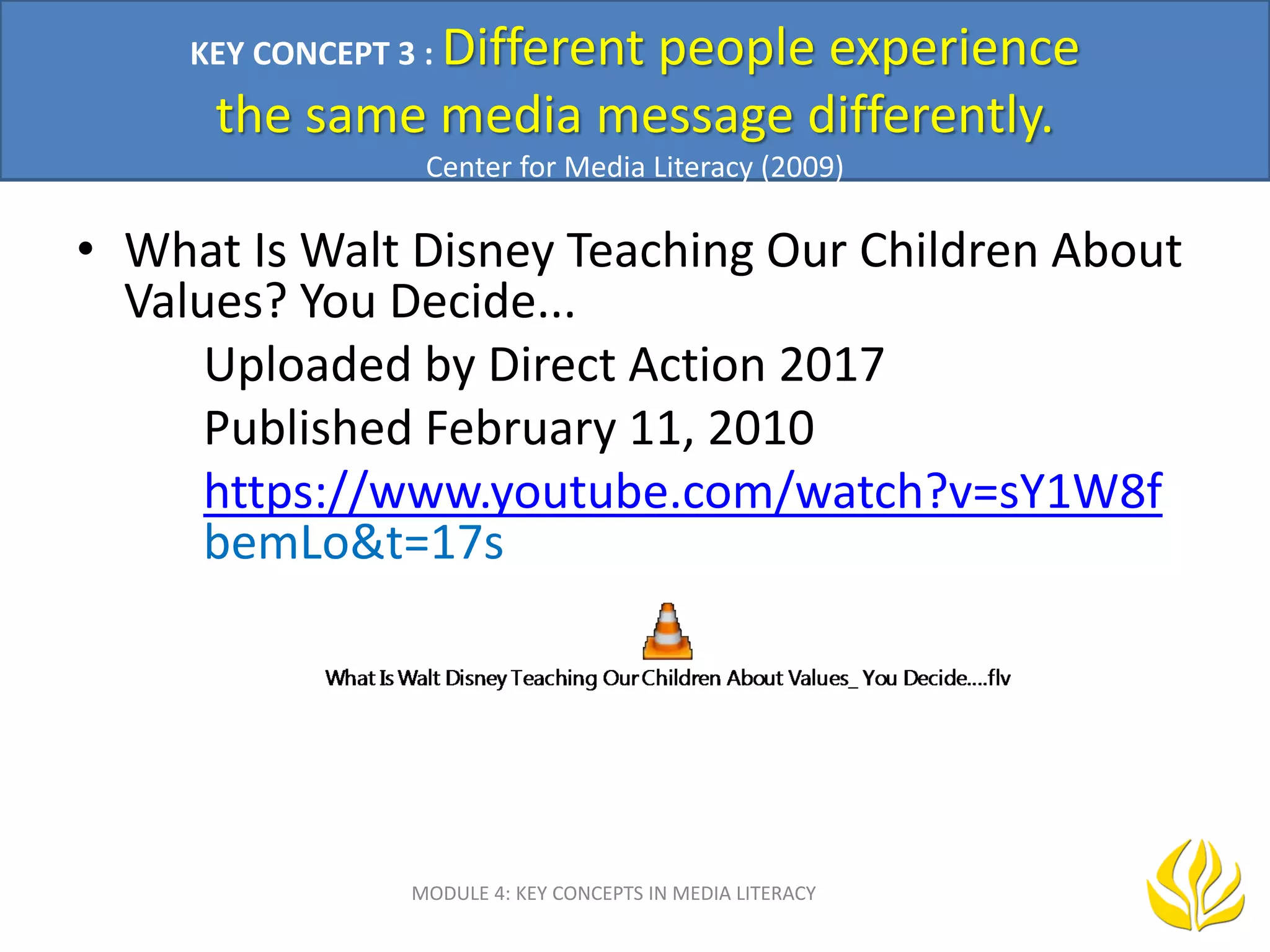 KEY CONCEPT 3 : Different people experience the same media message differently.
Center for Media Literacy (2009)

• What Is Walt Disney Teaching Our Children About Values? You Decide...

Uploaded by Direct Action 2017

Published February 11, 2010

https://www.youtube.com/watch?v=sY1W8fbemLo&t=17s

What Is Walt Disney Teaching Our Children About Values_ You Decide....flv

MODULE 4: KEY CONCEPTS IN MEDIA LITERACY